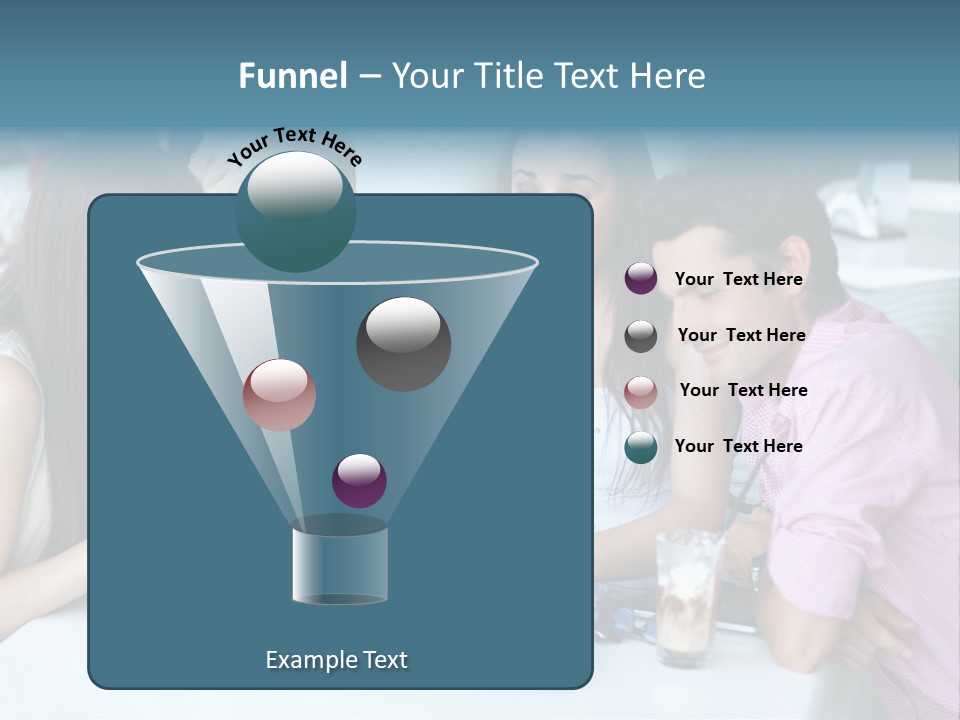 Funnel – Your Title Text Here

Your Text Here

Your Text Here

Your Text Here

Your Text Here

Your Text Here

Example Text